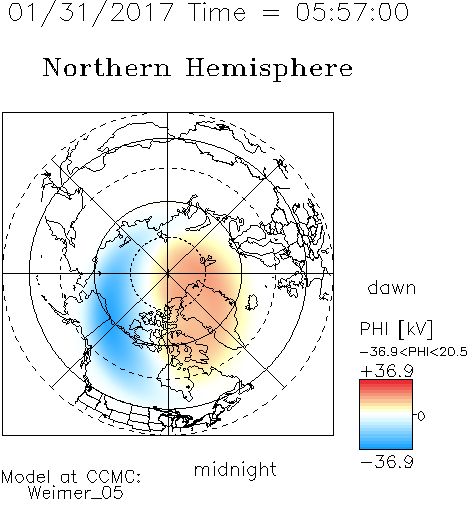 01/31/2017 Time = 05:57:00

Northern Hemisphere

dawn

PHI [kV]
−36.9<PHI<20.5
+36.9
0
−36.9

midnight

Model at CCMC:
Weimer_05